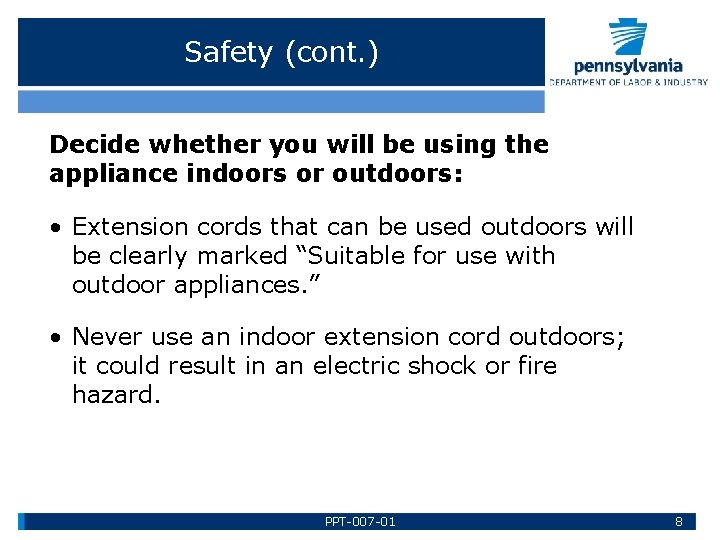 Safety (cont.)

pennsylvania
DEPARTMENT OF LABOR & INDUSTRY

Decide whether you will be using the appliance indoors or outdoors:

• Extension cords that can be used outdoors will be clearly marked “Suitable for use with outdoor appliances.”

• Never use an indoor extension cord outdoors; it could result in an electric shock or fire hazard.

PPT-007-01

8